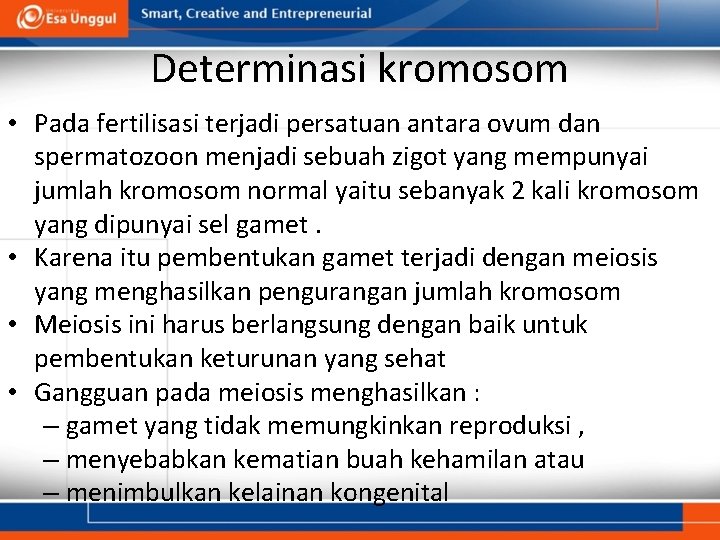 Esa Unggul Smart, Creative and Entrepreneurial

Determinasi kromosom

• Pada fertilisasi terjadi persatuan antara ovum dan spermatozoon menjadi sebuah zigot yang mempunyai jumlah kromosom normal yaitu sebanyak 2 kali kromosom yang dipunyai sel gamet .
• Karena itu pembentukan gamet terjadi dengan meiosis yang menghasilkan pengurangan jumlah kromosom
• Meiosis ini harus berlangsung dengan baik untuk pembentukan keturunan yang sehat
• Gangguan pada meiosis menghasilkan :
– gamet yang tidak memungkinkan reproduksi ,
– menyebabkan kematian buah kehamilan atau
– menimbulkan kelainan kongenital